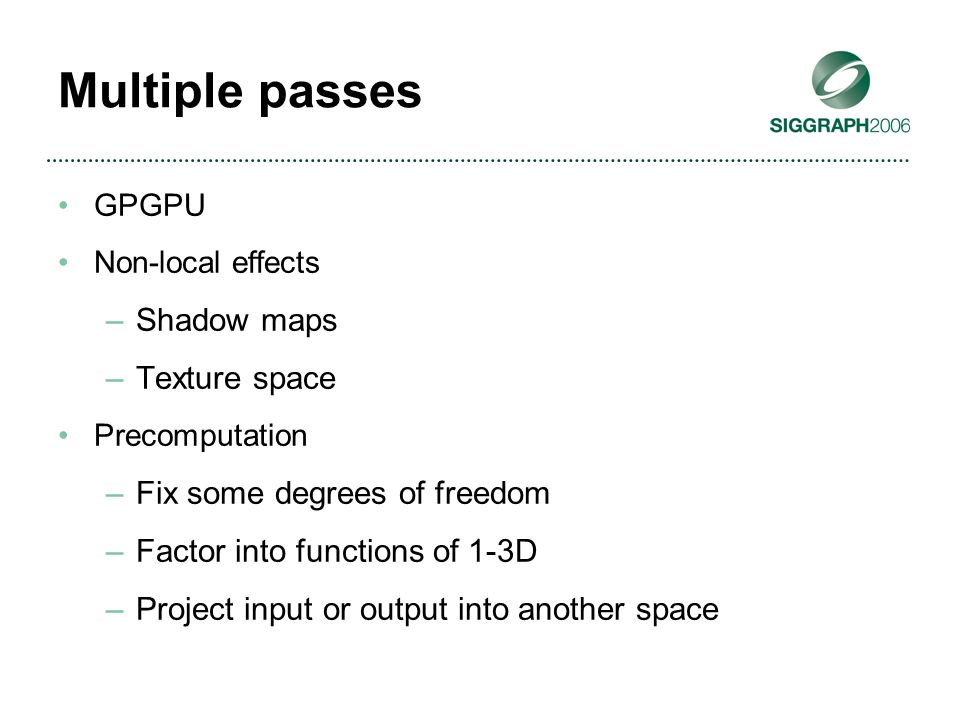 Multiple passes

SIGGRAPH2006

• GPGPU
• Non-local effects
  – Shadow maps
  – Texture space
• Precomputation
  – Fix some degrees of freedom
  – Factor into functions of 1-3D
  – Project input or output into another space